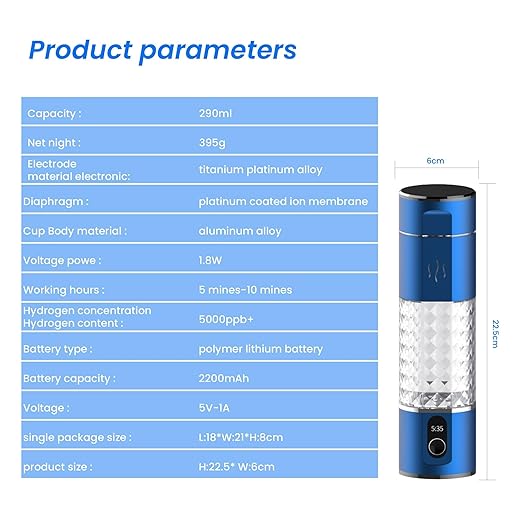 Product parameters

| | |
|---|---|
| Capacity : | 290ml |
| Net night : | 395g |
| Electrode material electronic: | titanium platinum alloy |
| Diaphragm : | platinum coated ion membrane |
| Cup Body material : | aluminum alloy |
| Voltage powe : | 1.8W |
| Working hours : | 5 mines-10 mines |
| Hydrogen concentration Hydrogen content : | 5000ppb+ |
| Battery type : | polymer lithium battery |
| Battery capacity : | 2200mAh |
| Voltage : | 5V-1A |
| single package size : | L:18*W:21*H:8cm |
| product size : | H:22.5* W:6cm |

6cm

22.5cm

5:35